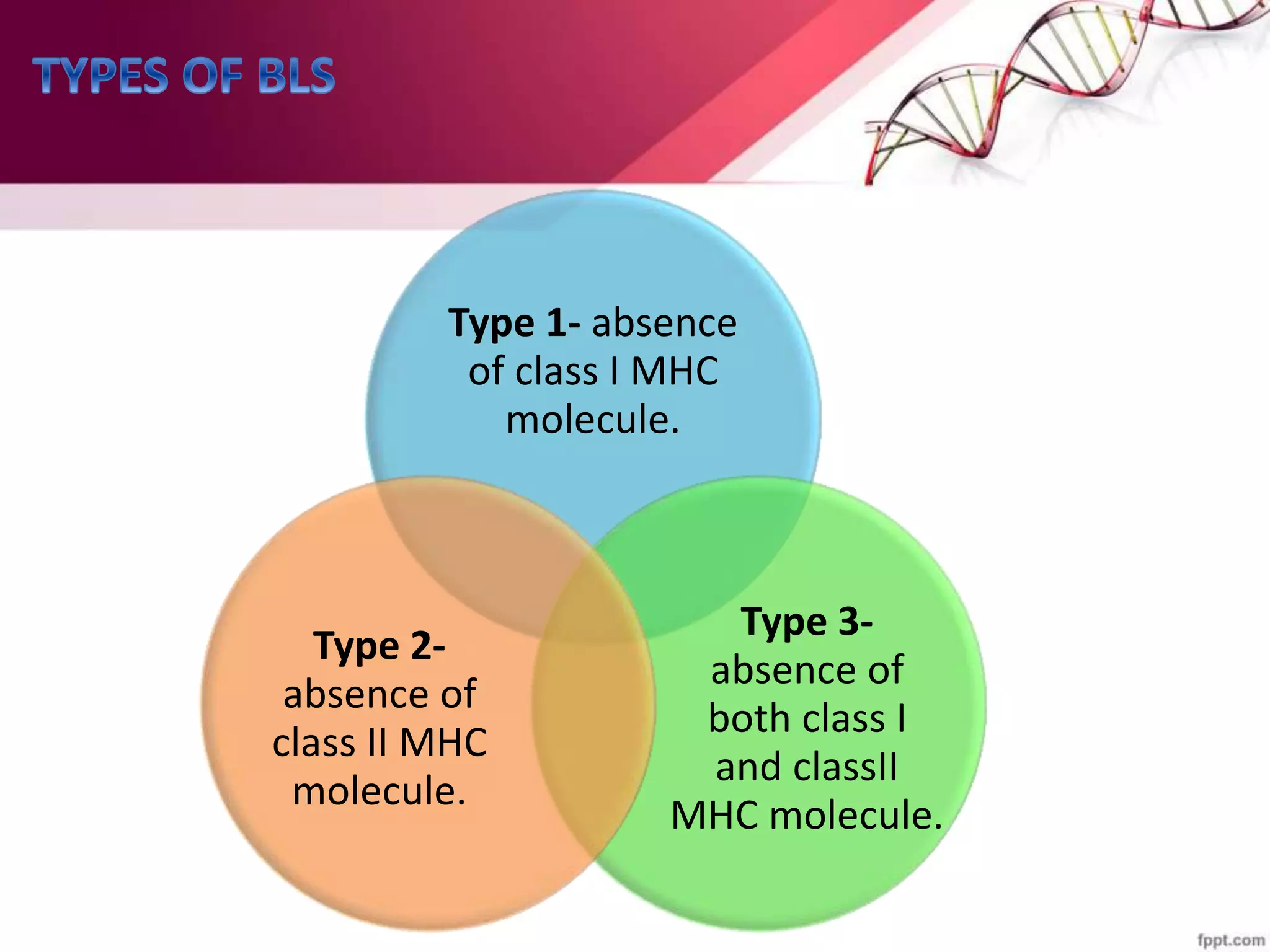 TYPES OF BLS

Type 1- absence of class I MHC molecule.

Type 2- absence of class II MHC molecule.

Type 3- absence of both class I and classII MHC molecule.

fppt.com